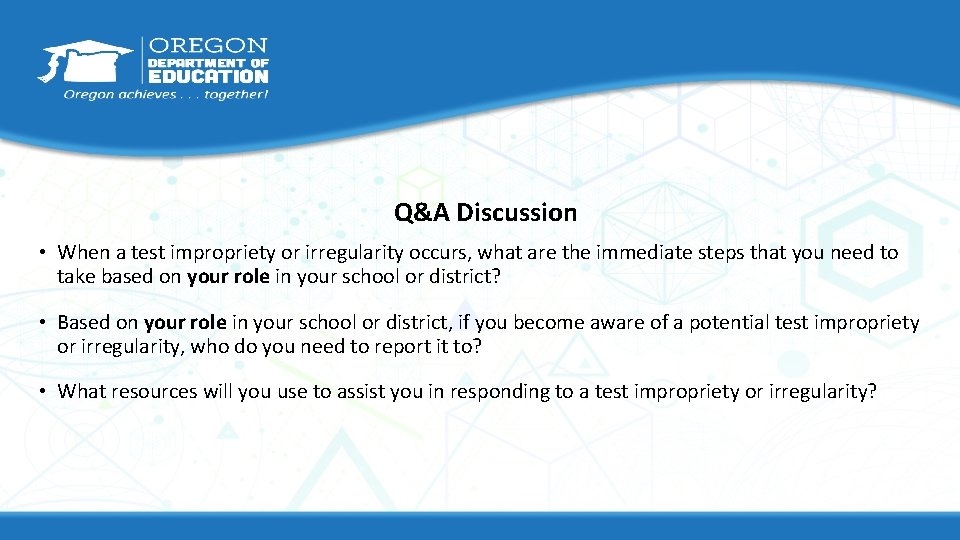 OREGON
DEPARTMENT OF
EDUCATION
Oregon achieves . . . together!

Q&A Discussion

• When a test impropriety or irregularity occurs, what are the immediate steps that you need to take based on your role in your school or district?

• Based on your role in your school or district, if you become aware of a potential test impropriety or irregularity, who do you need to report it to?

• What resources will you use to assist you in responding to a test impropriety or irregularity?